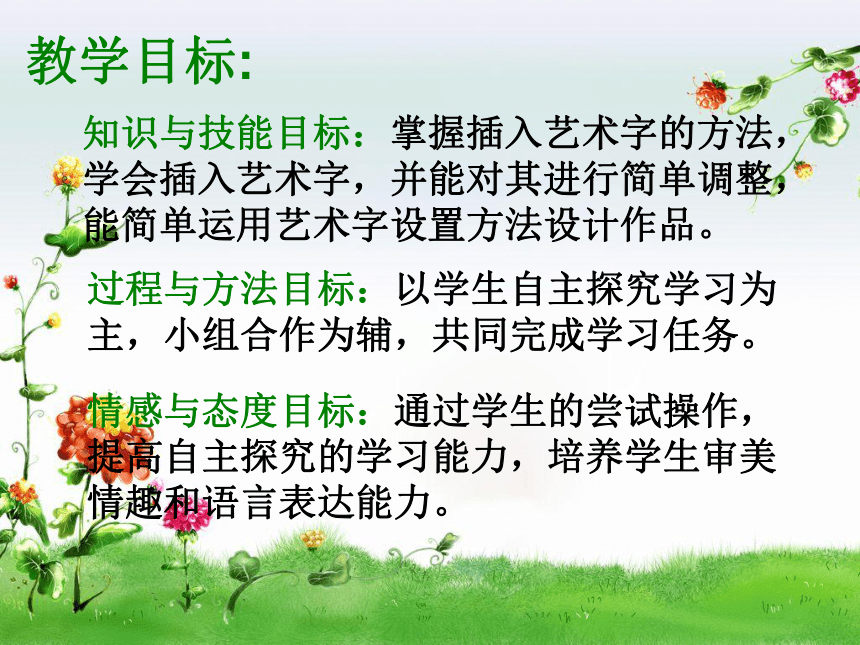 教学目标:

知识与技能目标：掌握插入艺术字的方法，学会插入艺术字，并能对其进行简单调整，能简单运用艺术字设置方法设计作品。

过程与方法目标：以学生自主探究学习为主，小组合作为辅，共同完成学习任务。

情感与态度目标：通过学生的尝试操作，提高自主探究的学习能力，培养学生审美情趣和语言表达能力。